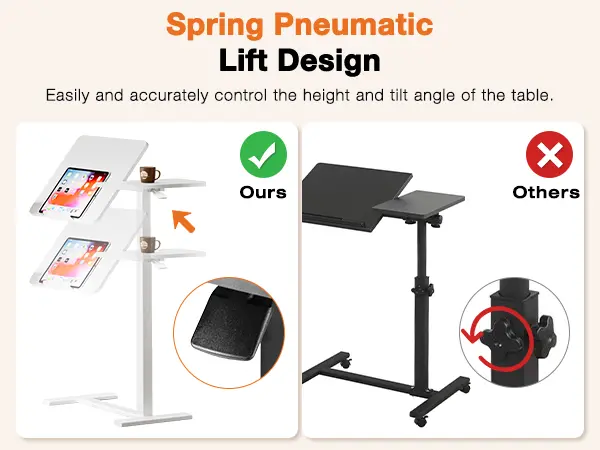 Spring Pneumatic
Lift Design

Easily and accurately control the height and tilt angle of the table.

Ours

Others